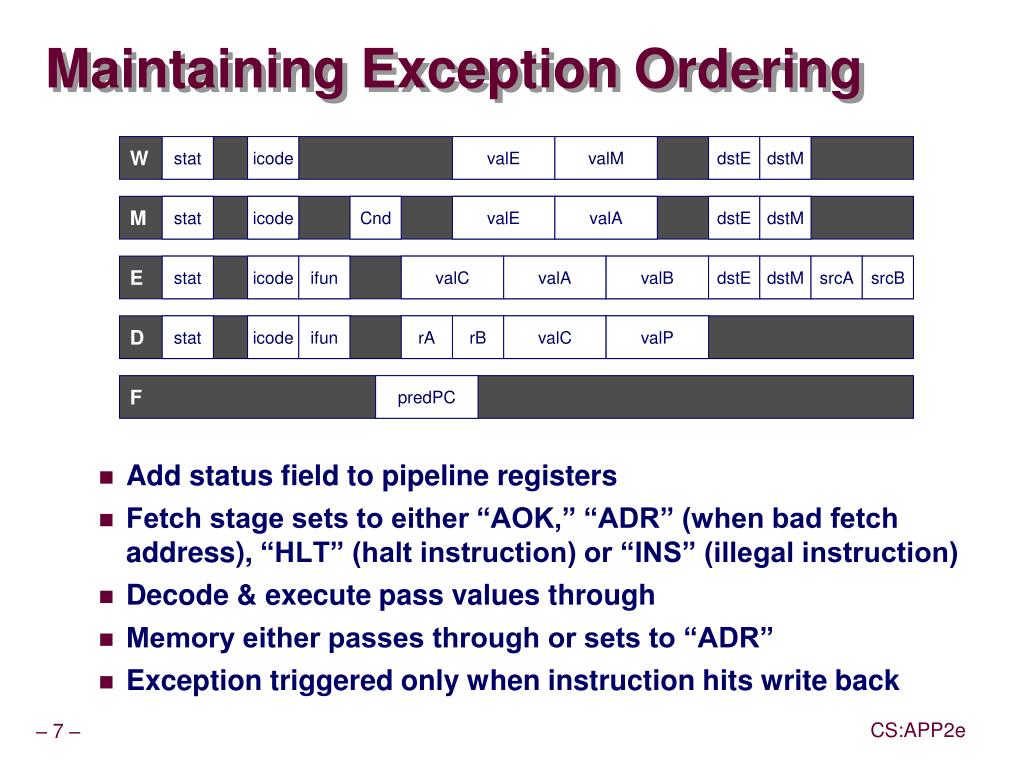 Maintaining Exception Ordering

W stat icode valE valM dstE dstM

M stat icode Cnd valE valA dstE dstM

E stat icode ifun valC valA valB dstE dstM srcA srcB

D stat icode ifun rA rB valC valP

F predPC

- Add status field to pipeline registers
- Fetch stage sets to either “AOK,” “ADR” (when bad fetch address), “HLT” (halt instruction) or “INS” (illegal instruction)
- Decode & execute pass values through
- Memory either passes through or sets to “ADR”
- Exception triggered only when instruction hits write back

– 7 –

CS:APP2e